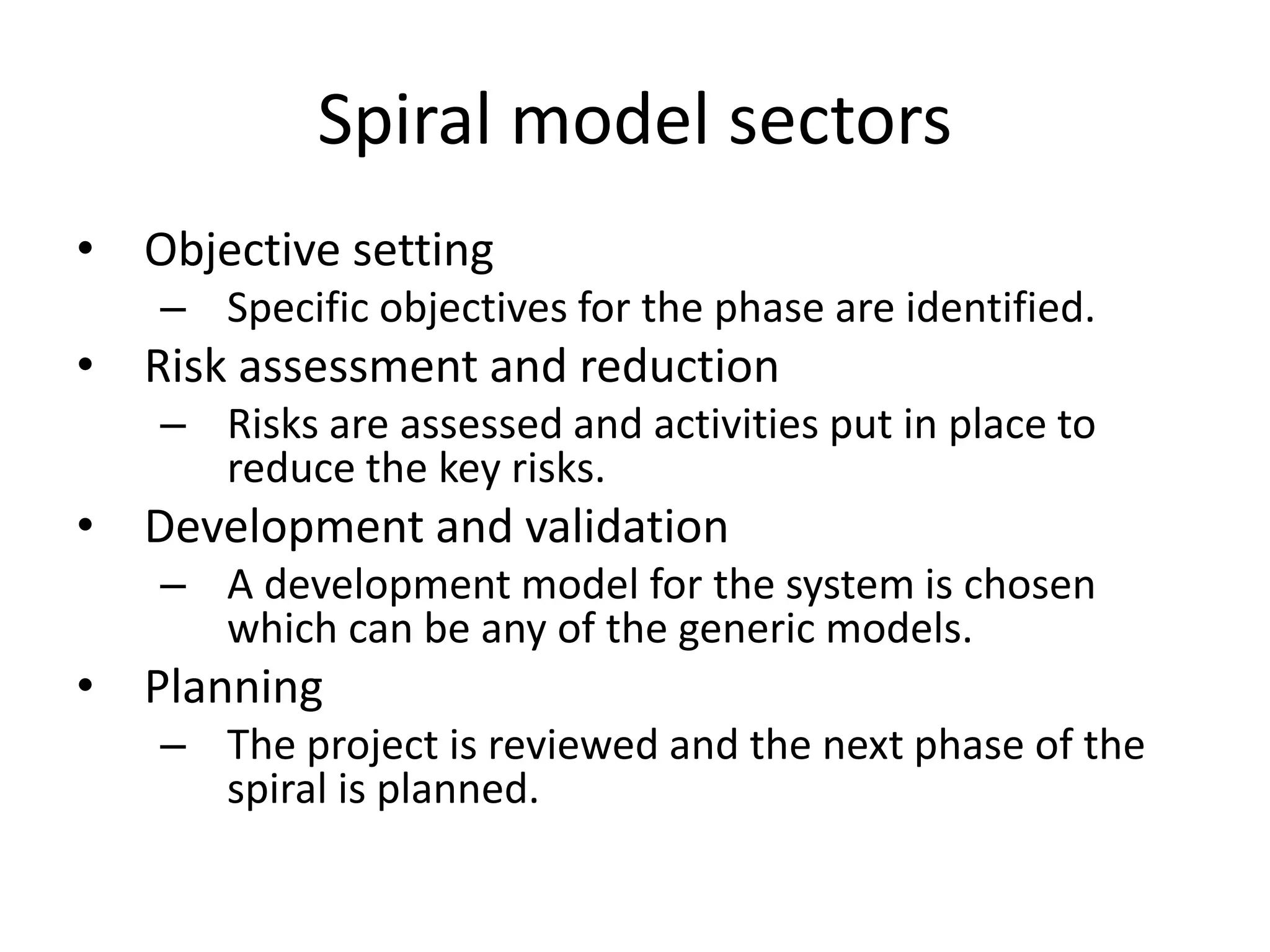 Spiral model sectors

• Objective setting
– Specific objectives for the phase are identified.
• Risk assessment and reduction
– Risks are assessed and activities put in place to reduce the key risks.
• Development and validation
– A development model for the system is chosen which can be any of the generic models.
• Planning
– The project is reviewed and the next phase of the spiral is planned.